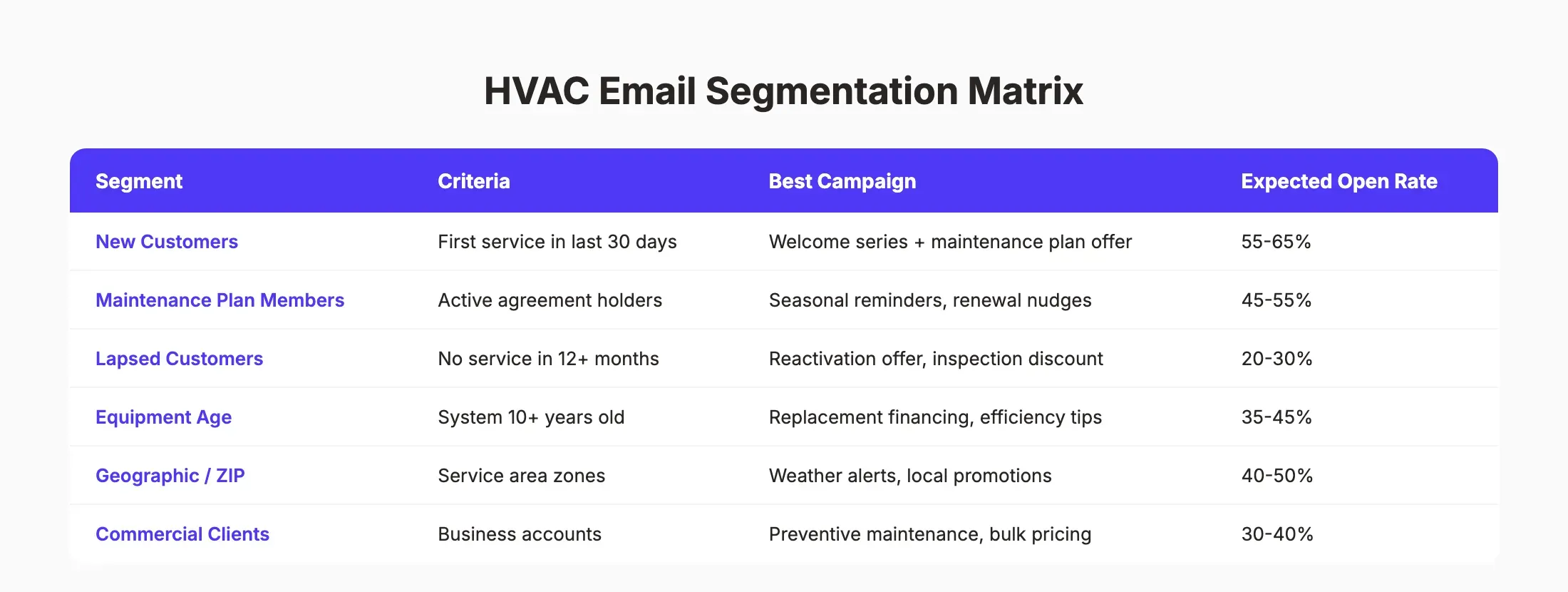 HVAC Email Segmentation Matrix

| Segment | Criteria | Best Campaign | Expected Open Rate |
|---|---|---|---|
| New Customers | First service in last 30 days | Welcome series + maintenance plan offer | 55-65% |
| Maintenance Plan Members | Active agreement holders | Seasonal reminders, renewal nudges | 45-55% |
| Lapsed Customers | No service in 12+ months | Reactivation offer, inspection discount | 20-30% |
| Equipment Age | System 10+ years old | Replacement financing, efficiency tips | 35-45% |
| Geographic / ZIP | Service area zones | Weather alerts, local promotions | 40-50% |
| Commercial Clients | Business accounts | Preventive maintenance, bulk pricing | 30-40% |